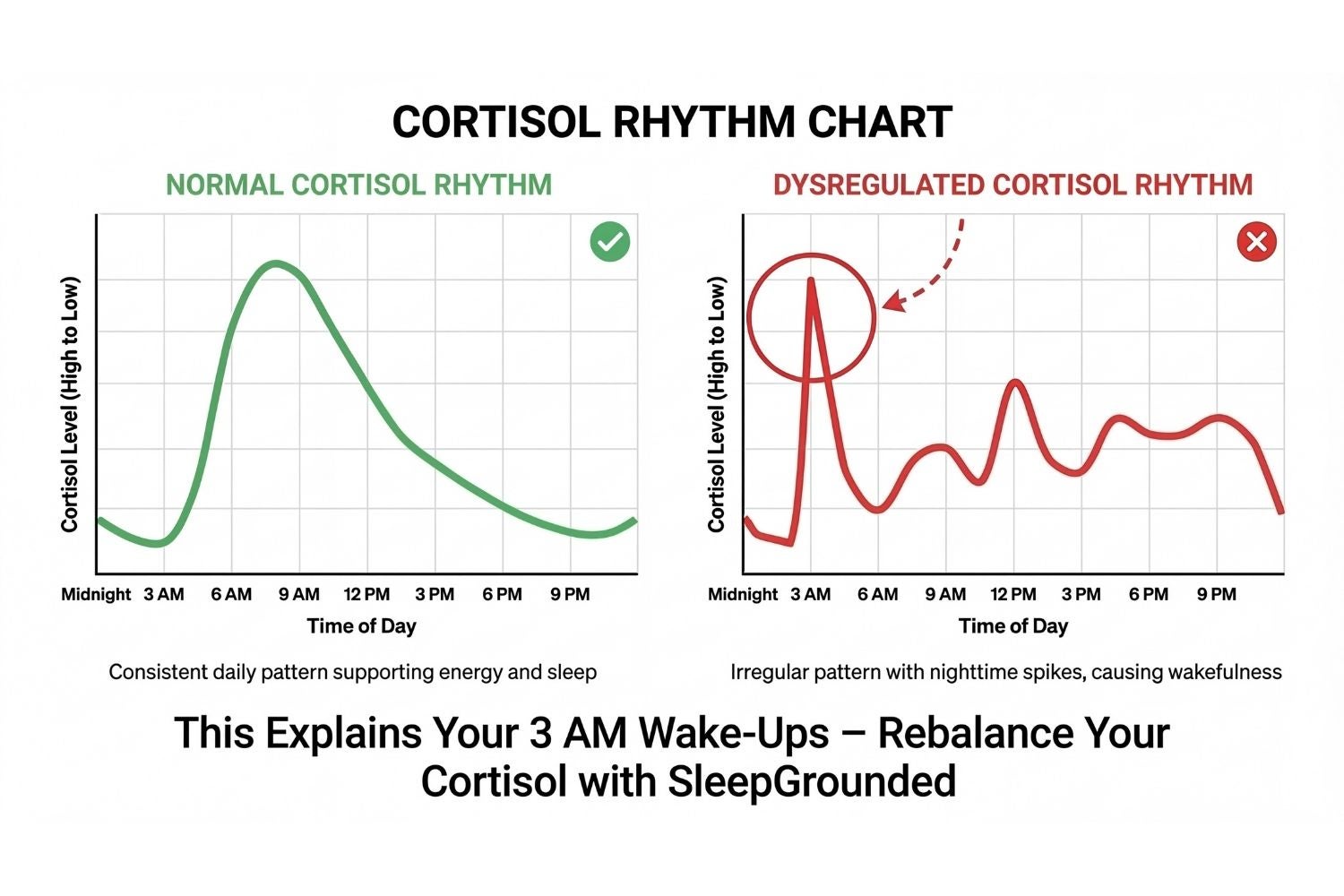 CORTISOL RHYTHM CHART

NORMAL CORTISOL RHYTHM

Cortisol Level (High to Low)

Midnight 3 AM 6 AM 9 AM 12 PM 3 PM 6 PM 9 PM

Time of Day

Consistent daily pattern supporting energy and sleep

DYSREGULATED CORTISOL RHYTHM

Cortisol Level (High to Low)

Midnight 3 AM 6 AM 9 AM 12 PM 3 PM 6 PM 9 PM

Time of Day

Irregular pattern with nighttime spikes, causing wakefulness

This Explains Your 3 AM Wake-Ups – Rebalance Your Cortisol with SleepGrounded